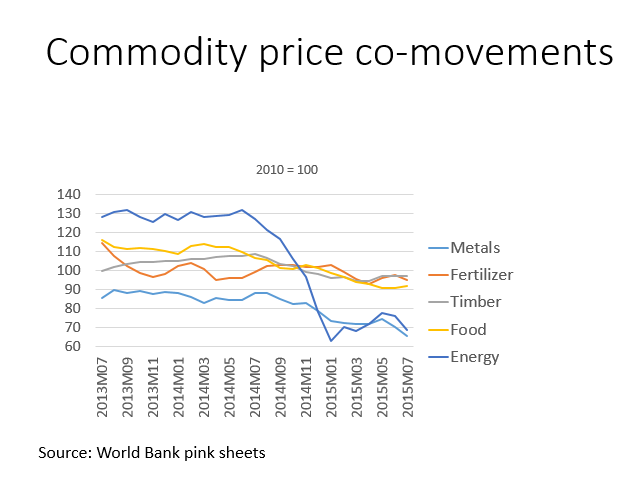 Commodity price co-movements

2010 = 100

140
130
120
110
100
90
80
70
60

2013M07
2013M09
2013M11
2014M01
2014M03
2014M05
2014M07
2014M09
2014M11
2015M01
2015M03
2015M05
2015M07

Metals
Fertilizer
Timber
Food
Energy

Source: World Bank pink sheets